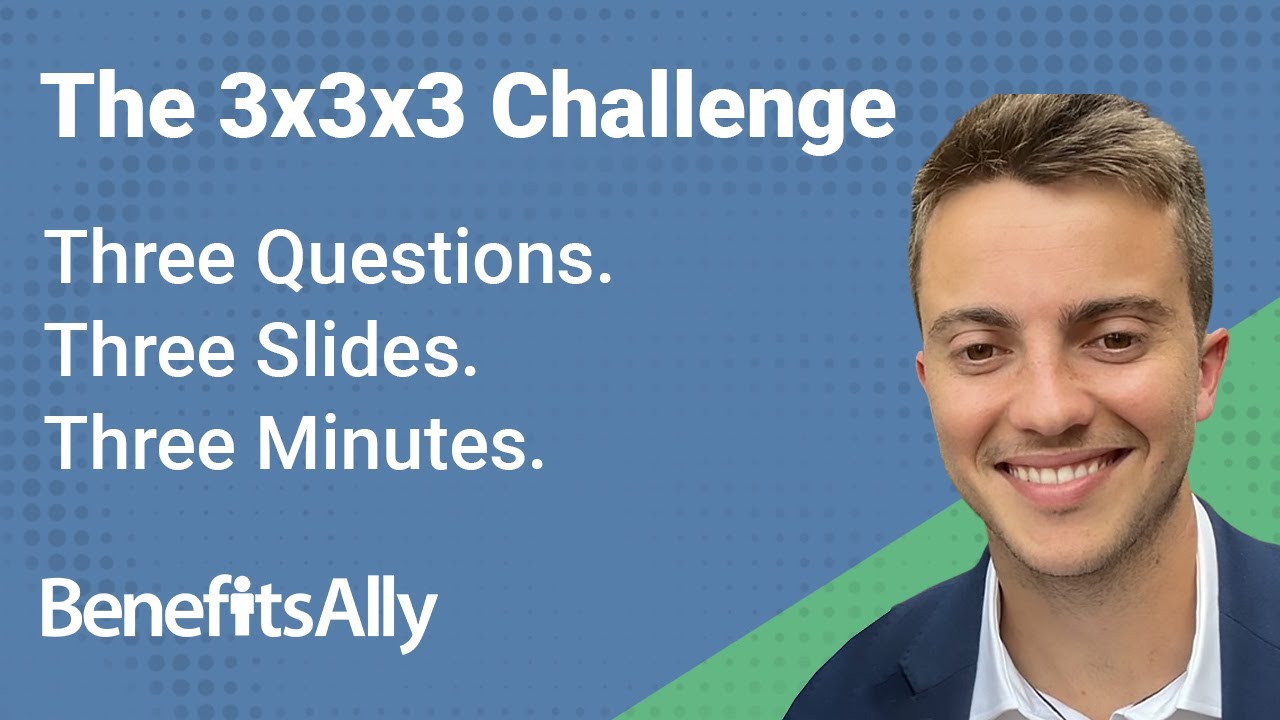 The 3x3x3 Challenge

Three Questions.
Three Slides.
Three Minutes.

BenefitsAlly